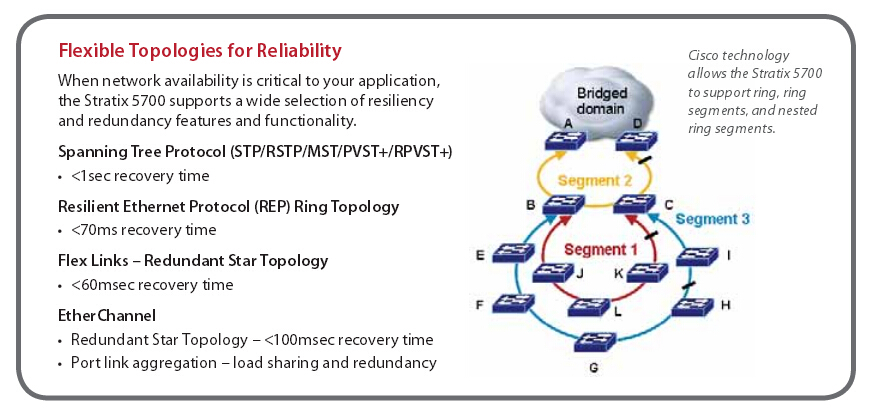 Flexible Topologies for Reliability

When network availability is critical to your application, the Stratix 5700 supports a wide selection of resiliency and redundancy features and functionality.

Spanning Tree Protocol (STP/RSTP/MST/PVST+/RPVST+)

• <1sec recovery time

Resilient Ethernet Protocol (REP) Ring Topology

• <70ms recovery time

Flex Links – Redundant Star Topology

• <60msec recovery time

EtherChannel

• Redundant Star Topology – <100msec recovery time
• Port link aggregation – load sharing and redundancy

Bridged domain

A

D

Segment 2

B

C

Segment 3

Segment 1

E

J

K

I

F

L

H

G

Cisco technology allows the Stratix 5700 to support ring, ring segments, and nested ring segments.